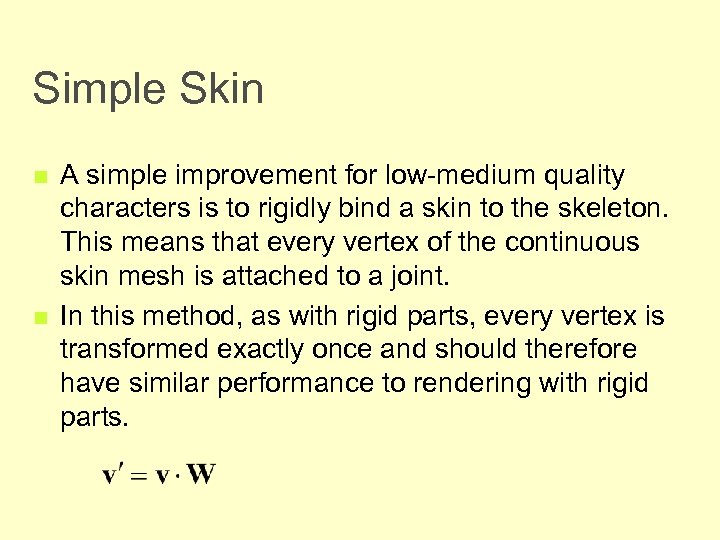 Simple Skin

A simple improvement for low-medium quality characters is to rigidly bind a skin to the skeleton. This means that every vertex of the continuous skin mesh is attached to a joint.

In this method, as with rigid parts, every vertex is transformed exactly once and should therefore have similar performance to rendering with rigid parts.

$\mathbf{v}' = \mathbf{v} \cdot \mathbf{W}$